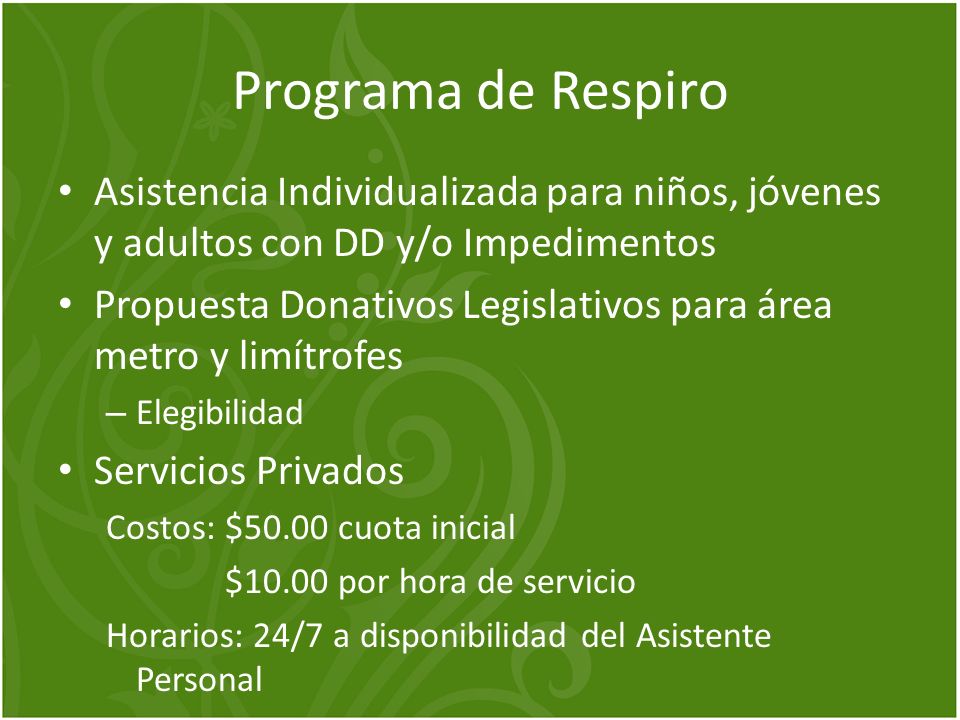 Programa de Respiro

• Asistencia Individualizada para niños, jóvenes y adultos con DD y/o Impedimentos
• Propuesta Donativos Legislativos para área metro y limítrofes
– Elegibilidad
• Servicios Privados
Costos: \$50.00 cuota inicial
\$10.00 por hora de servicio
Horarios: 24/7 a disponibilidad del Asistente Personal